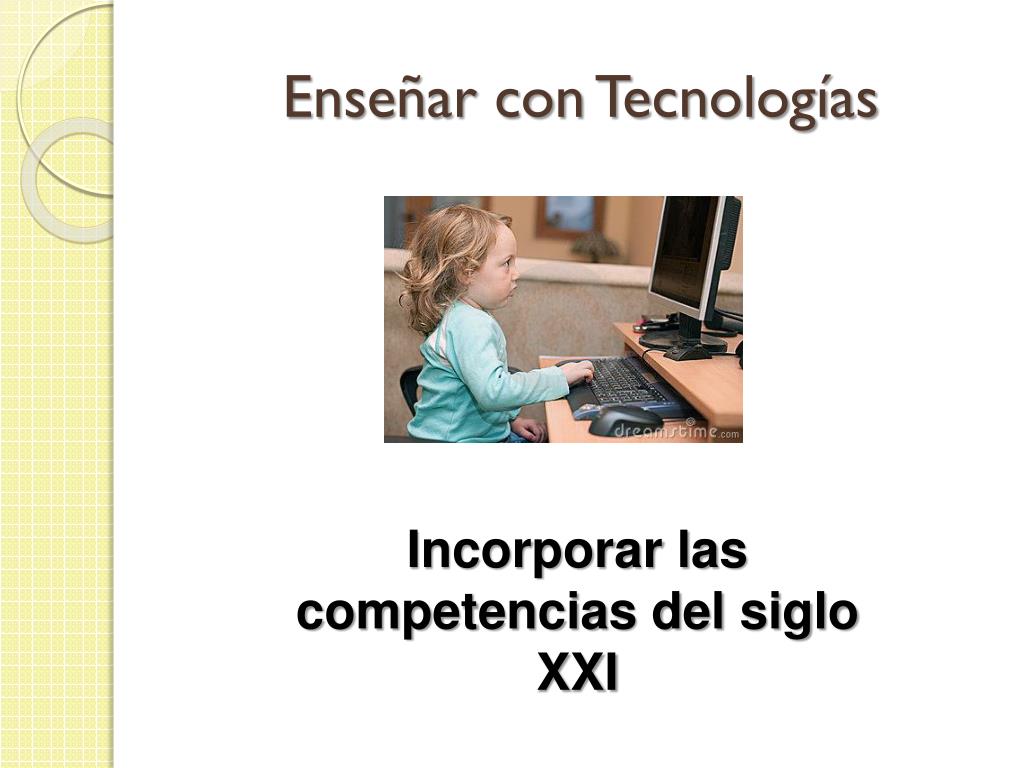 Enseñar con Tecnologías

dreamstime.com

Incorporar las competencias del siglo XXI